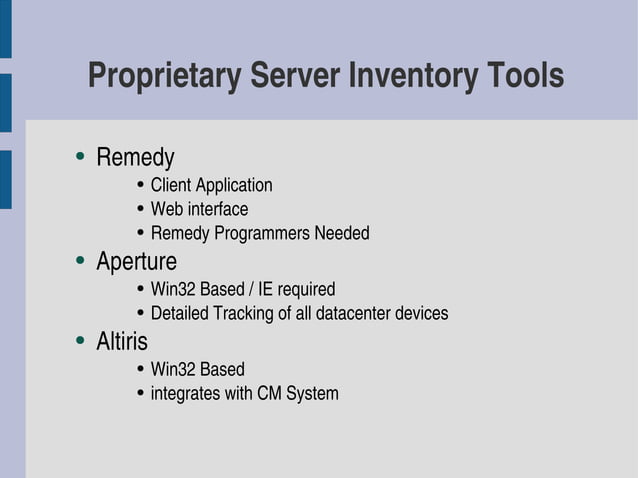 Proprietary Server Inventory Tools

• Remedy
  • Client Application
  • Web interface
  • Remedy Programmers Needed
• Aperture
  • Win32 Based / IE required
  • Detailed Tracking of all datacenter devices
• Altiris
  • Win32 Based
  • integrates with CM System